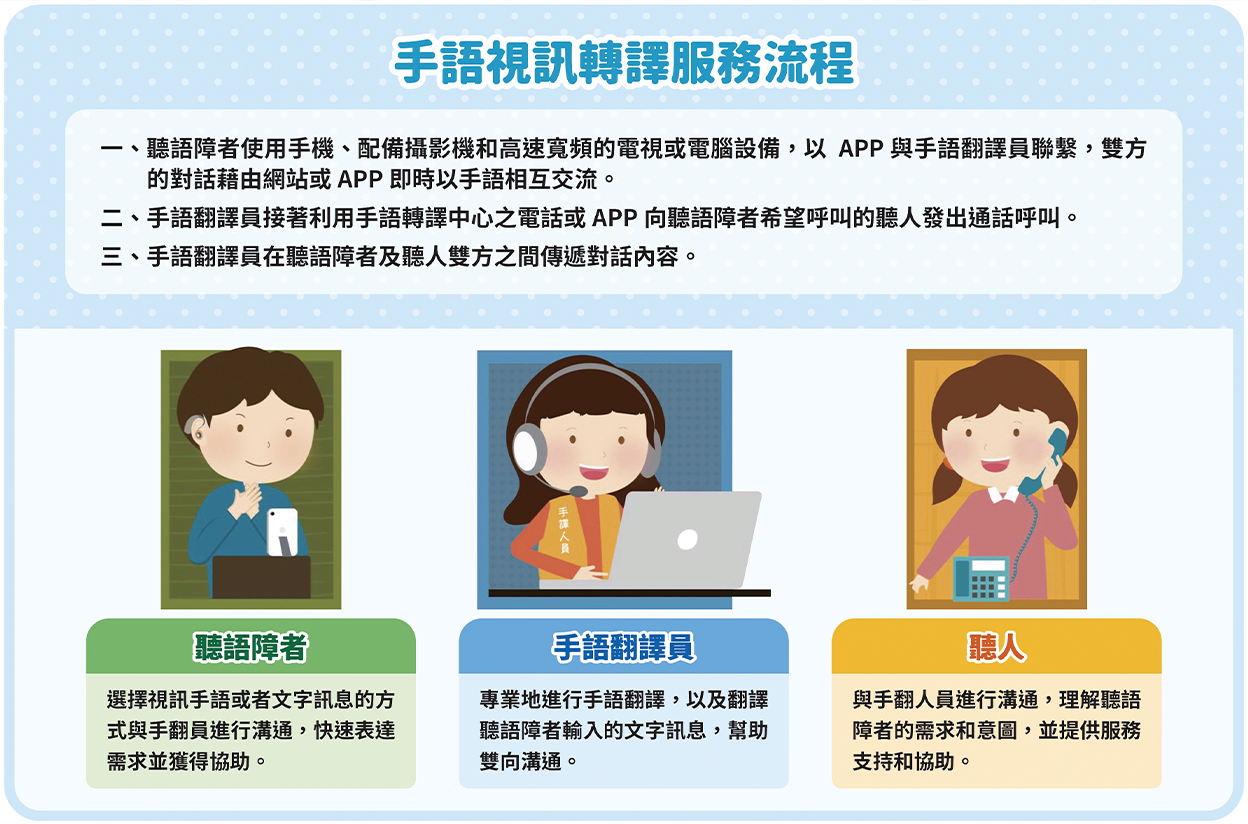 手語視訊轉譯服務流程

一、聽語障者使用手機、配備攝影機和高速寬頻的電視或電腦設備，以 APP 與手語翻譯員聯繫，雙方的對話藉由網站或 APP 即時以手語相互交流。

二、手語翻譯員接著利用手語轉譯中心之電話或 APP 向聽語障者希望呼叫的聽人發出通話呼叫。

三、手語翻譯員在聽語障者及聽人雙方之間傳遞對話內容。

手譯人員

聽語障者

選擇視訊手語或者文字訊息的方式與手翻員進行溝通，快速表達需求並獲得協助。

手語翻譯員

專業地進行手語翻譯，以及翻譯聽語障者輸入的文字訊息，幫助雙向溝通。

聽人

與手翻人員進行溝通，理解聽語障者的需求和意圖，並提供服務支持和協助。